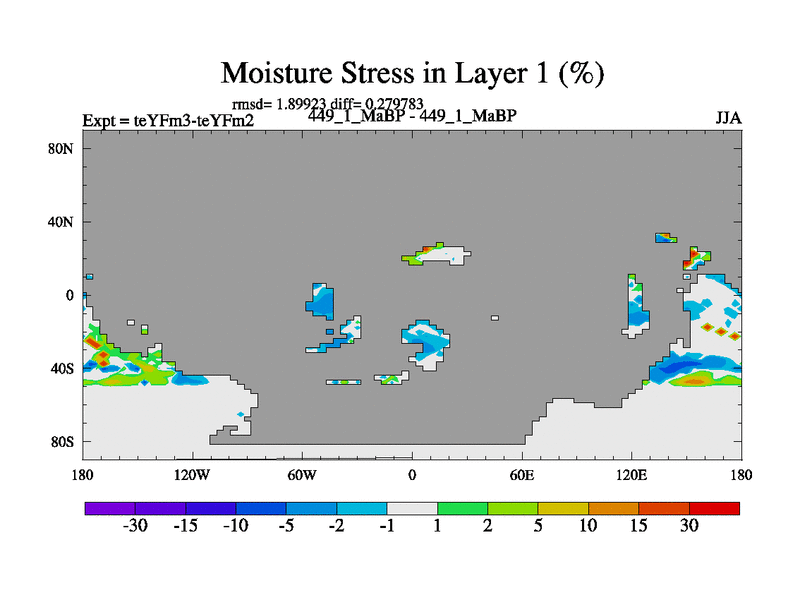 Moisture Stress in Layer 1 (%)

rmsd= 1.89923 diff= 0.279783

Expt = teYFm3-teYFm2

449_1_MaBP - 449_1_MaBP

JJA

80N
40N
0
40S
80S

180
120W
60W
0
60E
120E
180

-30
-15
-10
-5
-2
-1
1
2
5
10
15
30